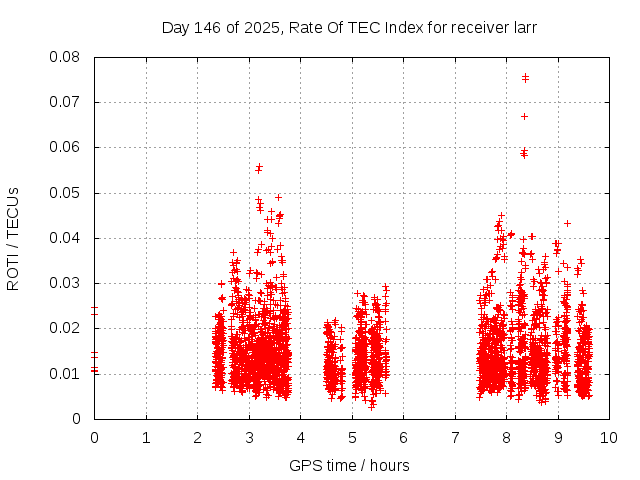 Day 146 of 2025, Rate Of TEC Index for receiver larr

ROTI / TECUs

0.08
0.07
0.06
0.05
0.04
0.03
0.02
0.01
0

0 1 2 3 4 5 6 7 8 9 10

GPS time / hours